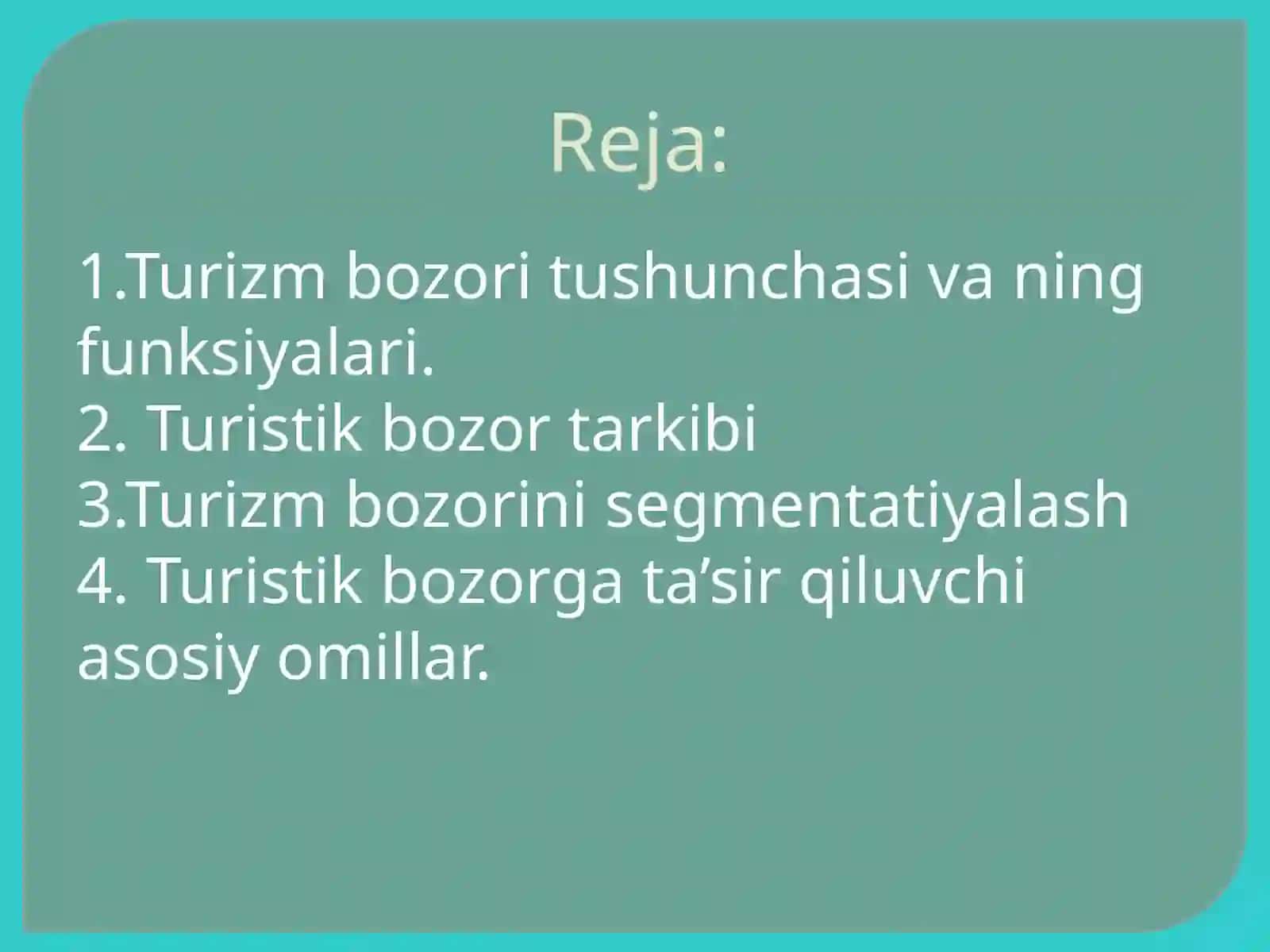 Reja:

1.Turizm bozori tushunchasi va ning funksiyalari.
2. Turistik bozor tarkibi
3.Turizm bozorini segmentatiyalash
4. Turistik bozorga ta’sir qiluvchi asosiy omillar.